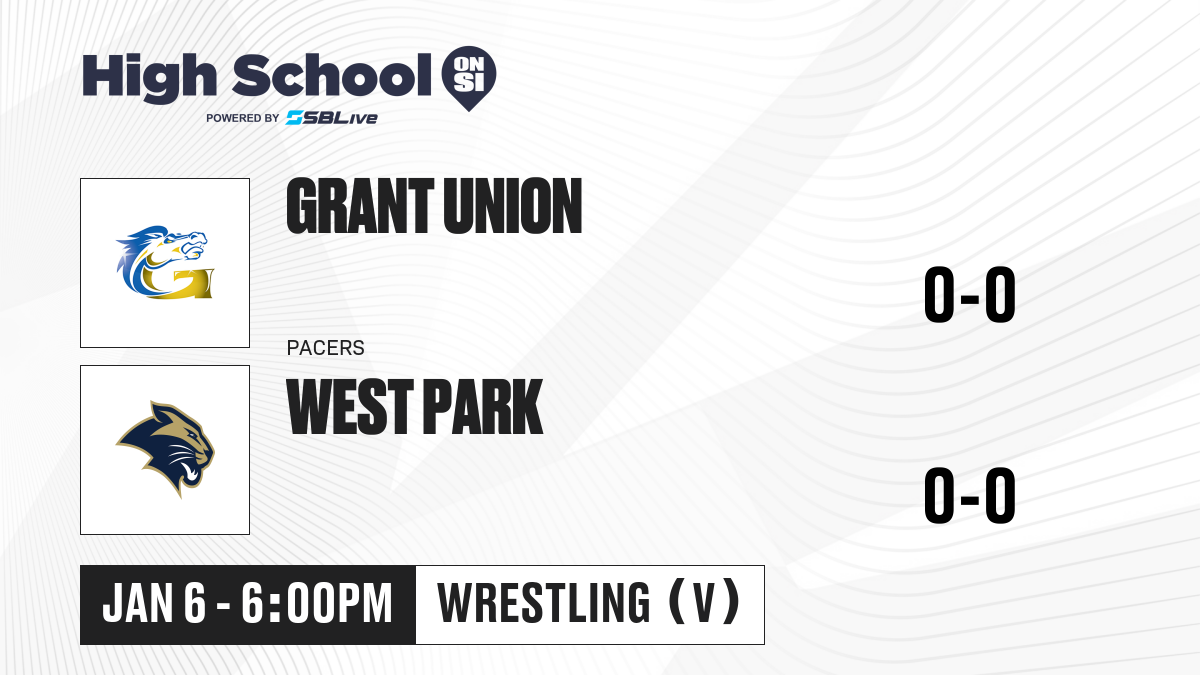 High School ON SI
POWERED BY SBLive

GRANT UNION

0-0

PACERS
WEST PARK

0-0

JAN 6 - 6:00PM WRESTLING (V)